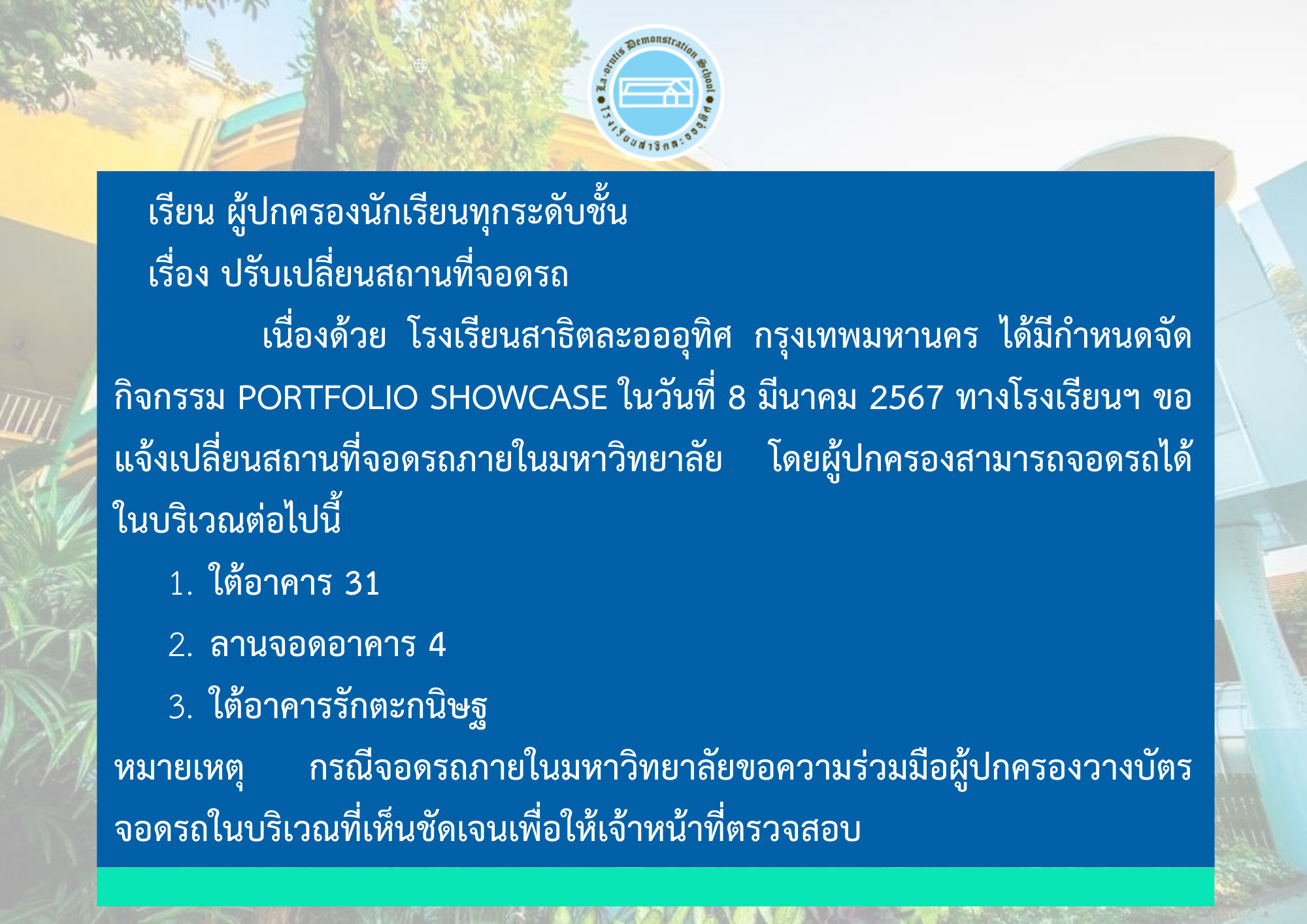 La-orutis Demonstration School
โรงเรียนสาธิตละอออุทิศ

เรียน ผู้ปกครองนักเรียนทุกระดับชั้น

เรื่อง ปรับเปลี่ยนสถานที่จอดรถ

เนื่องด้วย โรงเรียนสาธิตละอออุทิศ กรุงเทพมหานคร ได้มีกำหนดจัดกิจกรรม PORTFOLIO SHOWCASE ในวันที่ 8 มีนาคม 2567 ทางโรงเรียนฯ ขอแจ้งเปลี่ยนสถานที่จอดรถภายในมหาวิทยาลัย โดยผู้ปกครองสามารถจอดรถได้ในบริเวณต่อไปนี้

1. ใต้อาคาร 31

2. ลานจอดอาคาร 4

3. ใต้อาคารรักตะกนิษฐ

หมายเหตุ กรณีจอดรถภายในมหาวิทยาลัยขอความร่วมมือผู้ปกครองวางบัตรจอดรถในบริเวณที่เห็นชัดเจนเพื่อให้เจ้าหน้าที่ตรวจสอบ